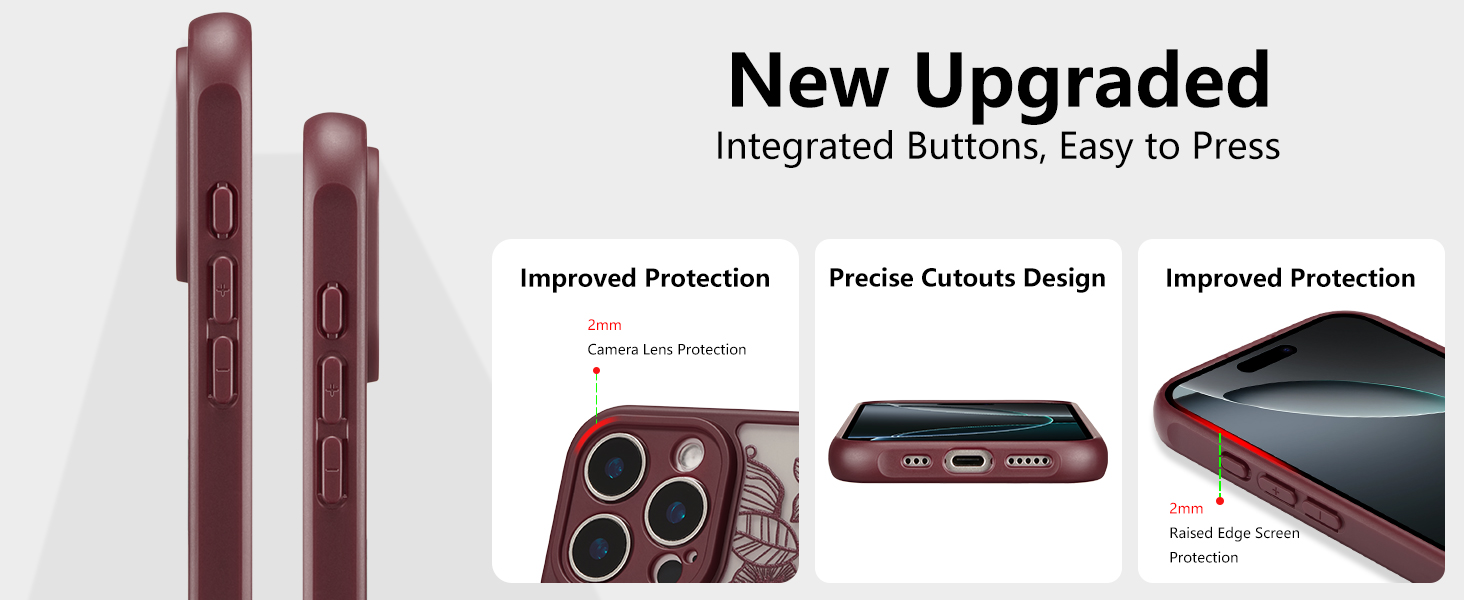 New Upgraded
Integrated Buttons, Easy to Press

Improved Protection
2mm
Camera Lens Protection

Precise Cutouts Design

Improved Protection
2mm
Raised Edge Screen Protection